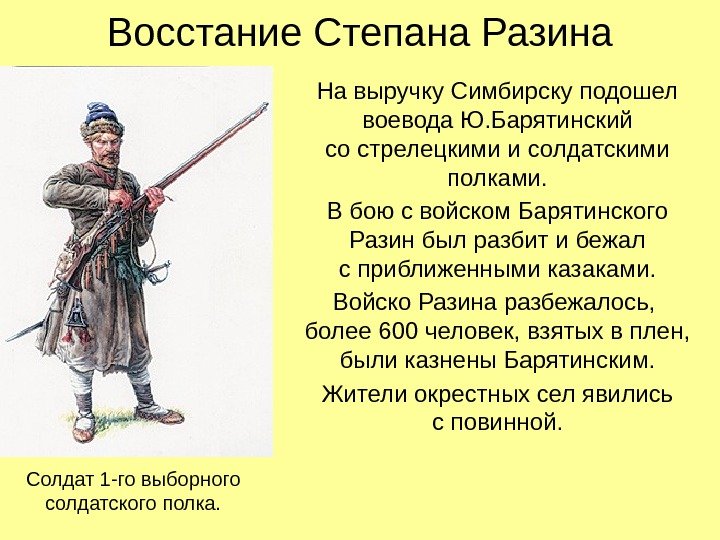 Восстание Степана Разина

На выручку Симбирску подошел воевода Ю.Барятинский со стрелецкими и солдатскими полками.

В бою с войском Барятинского Разин был разбит и бежал с приближенными казаками.

Войско Разина разбежалось, более 600 человек, взятых в плен, были казнены Барятинским.

Жители окрестных сел явились с повинной.

Солдат 1-го выборного солдатского полка.